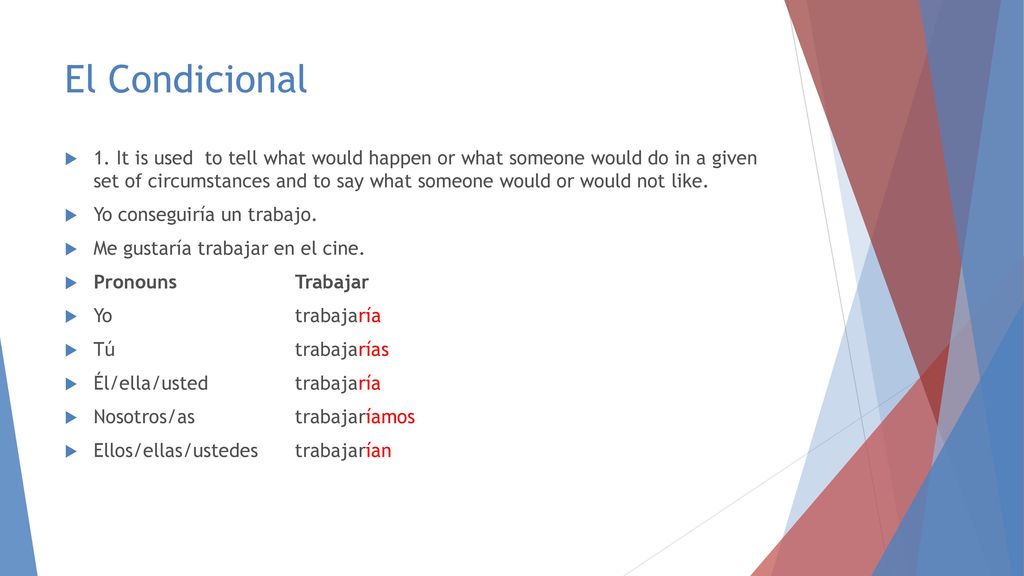 El Condicional

1. It is used to tell what would happen or what someone would do in a given set of circumstances and to say what someone would or would not like.

Yo conseguiría un trabajo.

Me gustaría trabajar en el cine.

| Pronouns | Trabajar |
|---|---|
| Yo | trabajaría |
| Tú | trabajarías |
| Él/ella/usted | trabajaría |
| Nosotros/as | trabajaríamos |
| Ellos/ellas/ustedes | trabajarían |